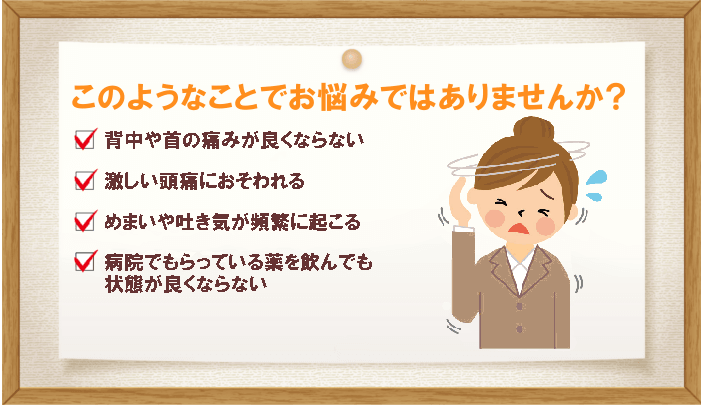 このようなことでお悩みではありませんか？

背中や首の痛みが良くならない

激しい頭痛におそわれる

めまいや吐き気が頻繁に起こる

病院でもらっている薬を飲んでも状態が良くならない